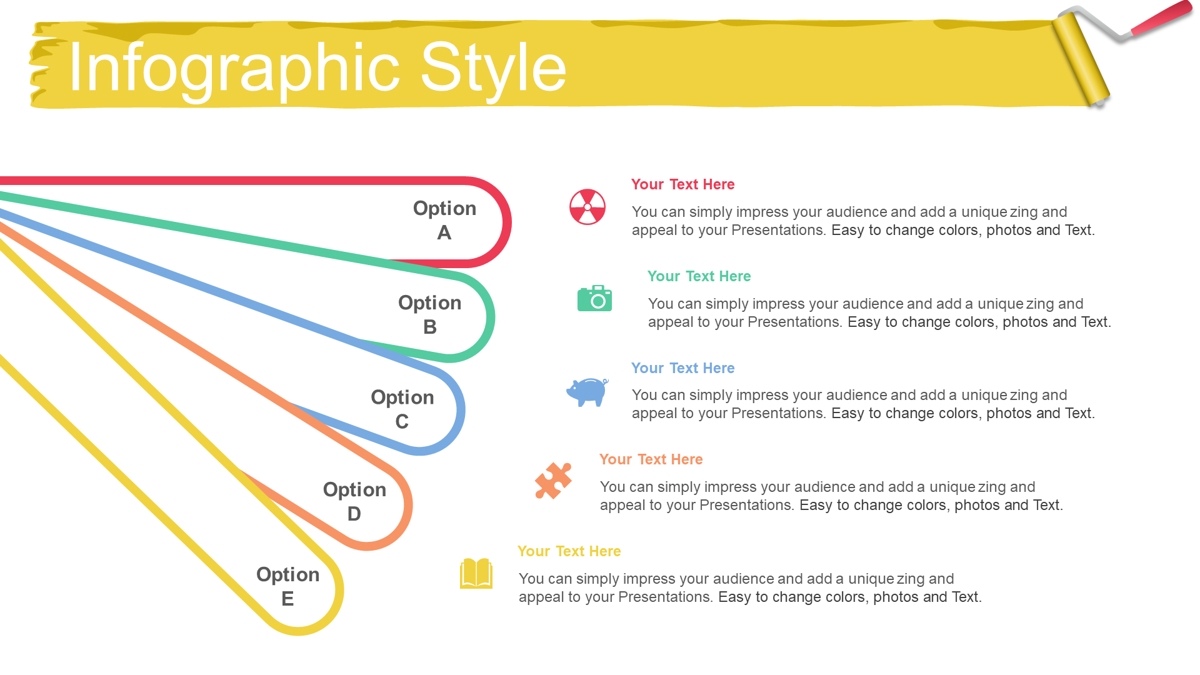 Infographic Style

Option A

Option B

Option C

Option D

Option E

Your Text Here

You can simply impress your audience and add a unique zing and appeal to your Presentations. Easy to change colors, photos and Text.

Your Text Here

You can simply impress your audience and add a unique zing and appeal to your Presentations. Easy to change colors, photos and Text.

Your Text Here

You can simply impress your audience and add a unique zing and appeal to your Presentations. Easy to change colors, photos and Text.

Your Text Here

You can simply impress your audience and add a unique zing and appeal to your Presentations. Easy to change colors, photos and Text.

Your Text Here

You can simply impress your audience and add a unique zing and appeal to your Presentations. Easy to change colors, photos and Text.